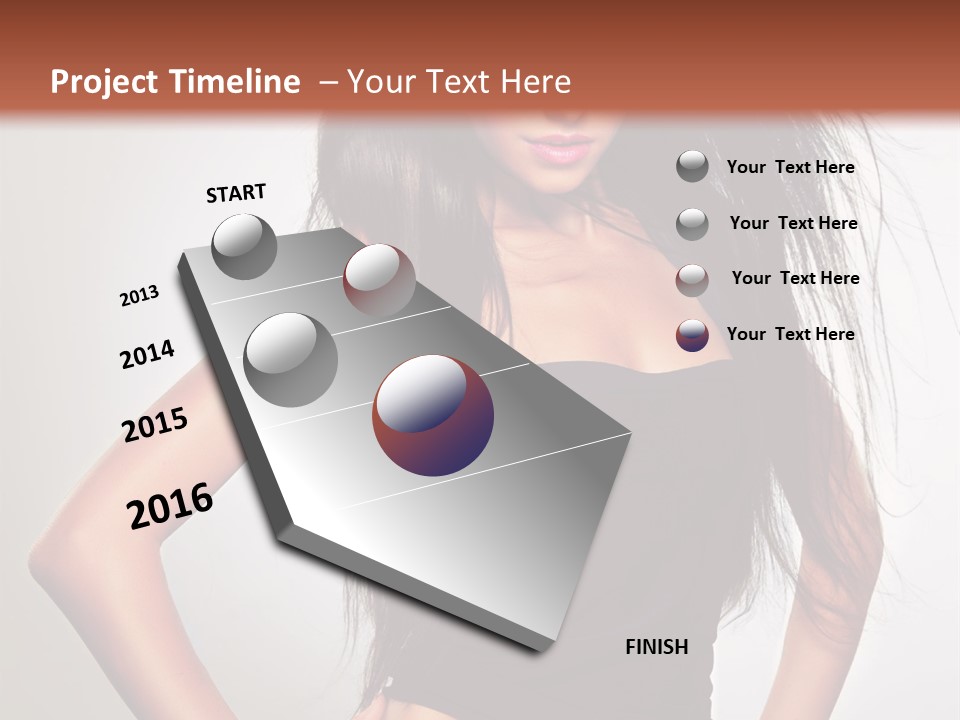 Project Timeline – Your Text Here

START

2013

2014

2015

2016

FINISH

Your Text Here

Your Text Here

Your Text Here

Your Text Here